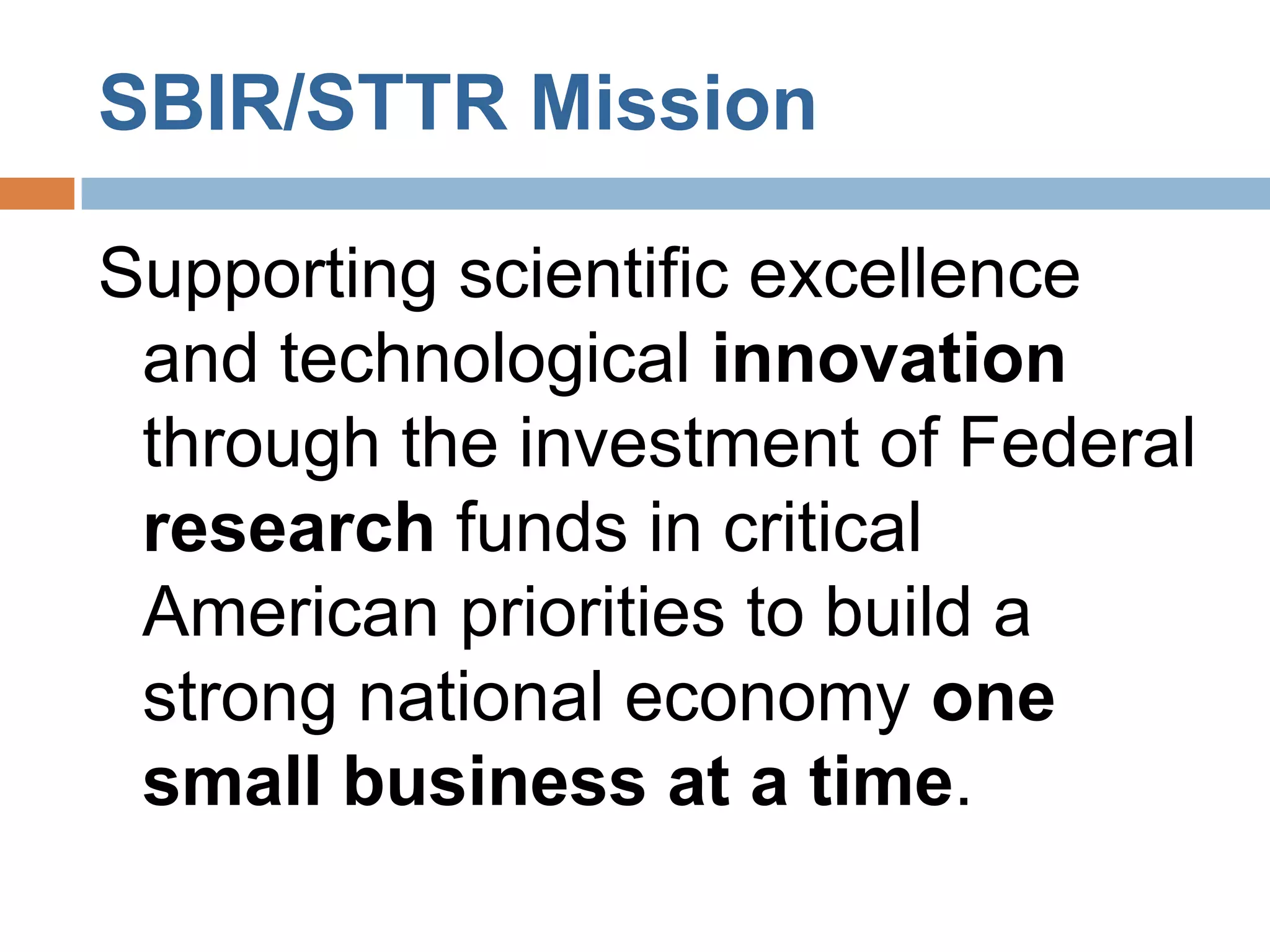 SBIR/STTR Mission

Supporting scientific excellence and technological innovation through the investment of Federal research funds in critical American priorities to build a strong national economy one small business at a time.